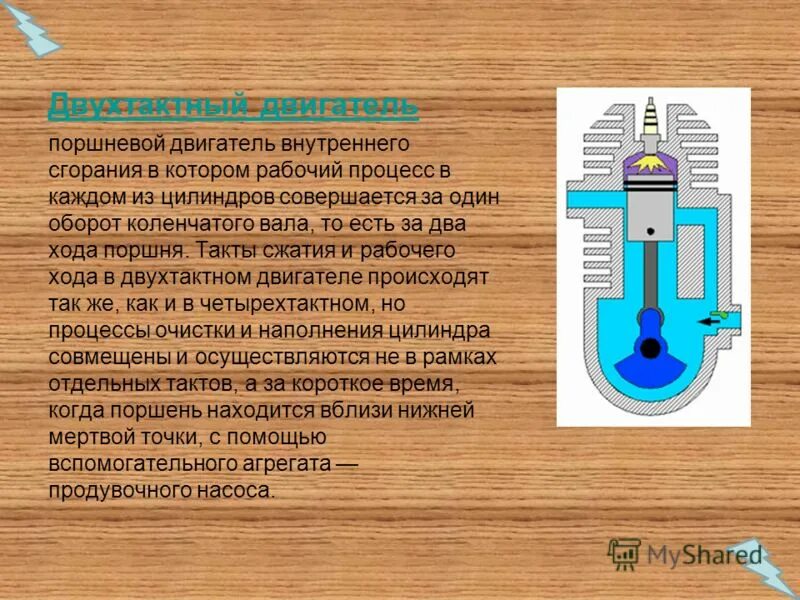 Двухтактный двигатель

поршневой двигатель внутреннего сгорания в котором рабочий процесс в каждом из цилиндров совершается за один оборот коленчатого вала, то есть за два хода поршня. Такты сжатия и рабочего хода в двухтактном двигателе происходят так же, как и в четырехтактном, но процессы очистки и наполнения цилиндра совмещены и осуществляются не в рамках отдельных тактов, а за короткое время, когда поршень находится вблизи нижней мертвой точки, с помощью вспомогательного агрегата — продувочного насоса.

MyShared